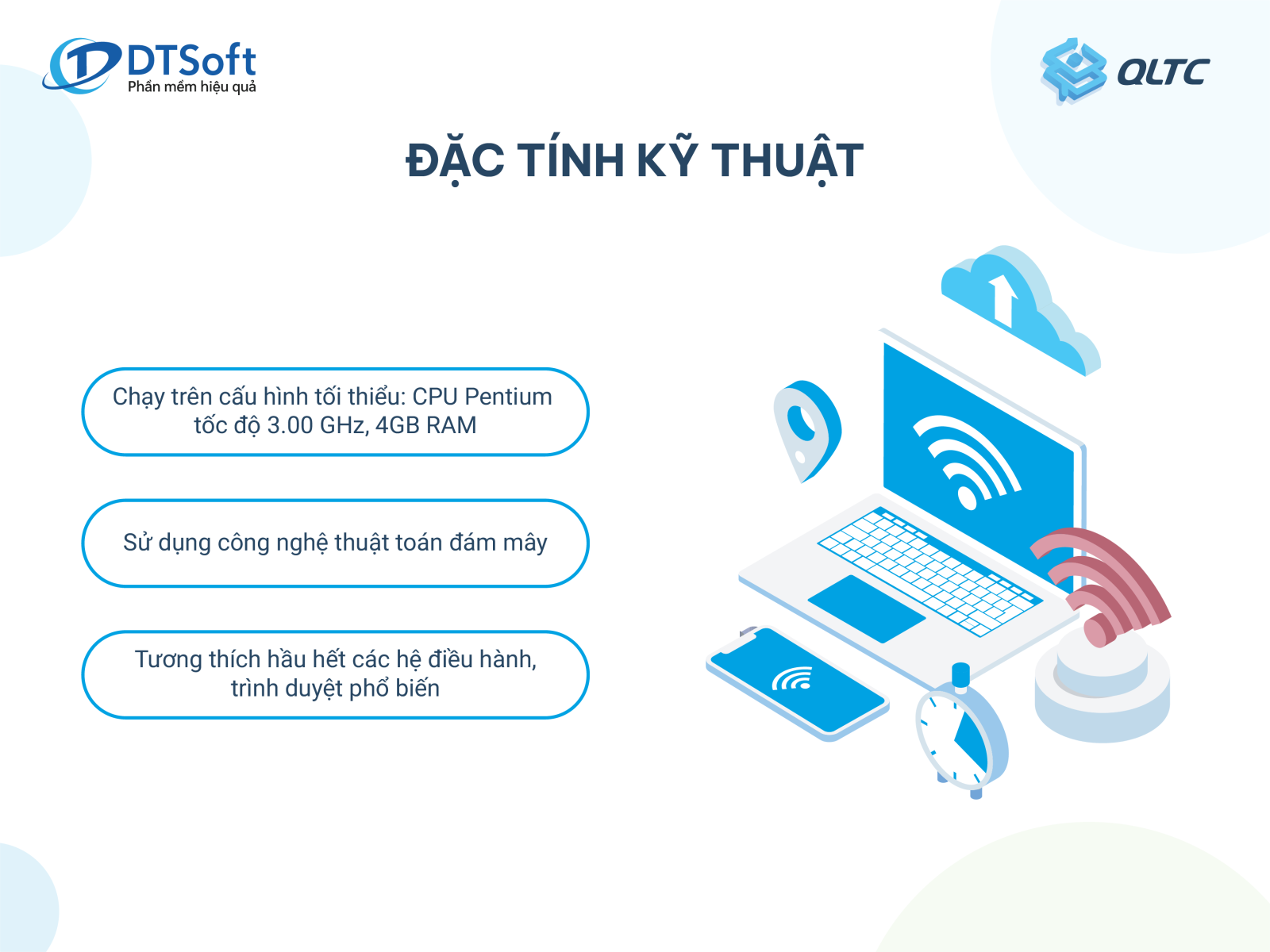 DTSoft
Phần mềm hiệu quả

QLTC

ĐẶC TÍNH KỸ THUẬT

Chạy trên cấu hình tối thiểu: CPU Pentium tốc độ 3.00 GHz, 4GB RAM

Sử dụng công nghệ thuật toán đám mây

Tương thích hầu hết các hệ điều hành, trình duyệt phổ biến